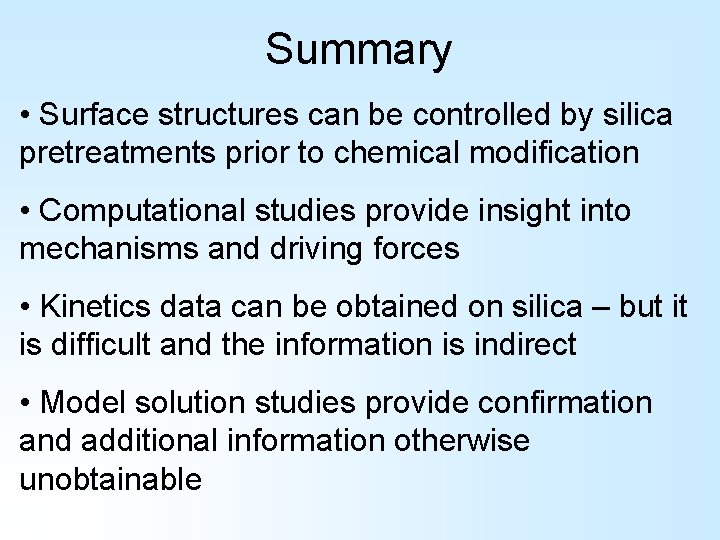 Summary

• Surface structures can be controlled by silica pretreatments prior to chemical modification

• Computational studies provide insight into mechanisms and driving forces

• Kinetics data can be obtained on silica – but it is difficult and the information is indirect

• Model solution studies provide confirmation and additional information otherwise unobtainable